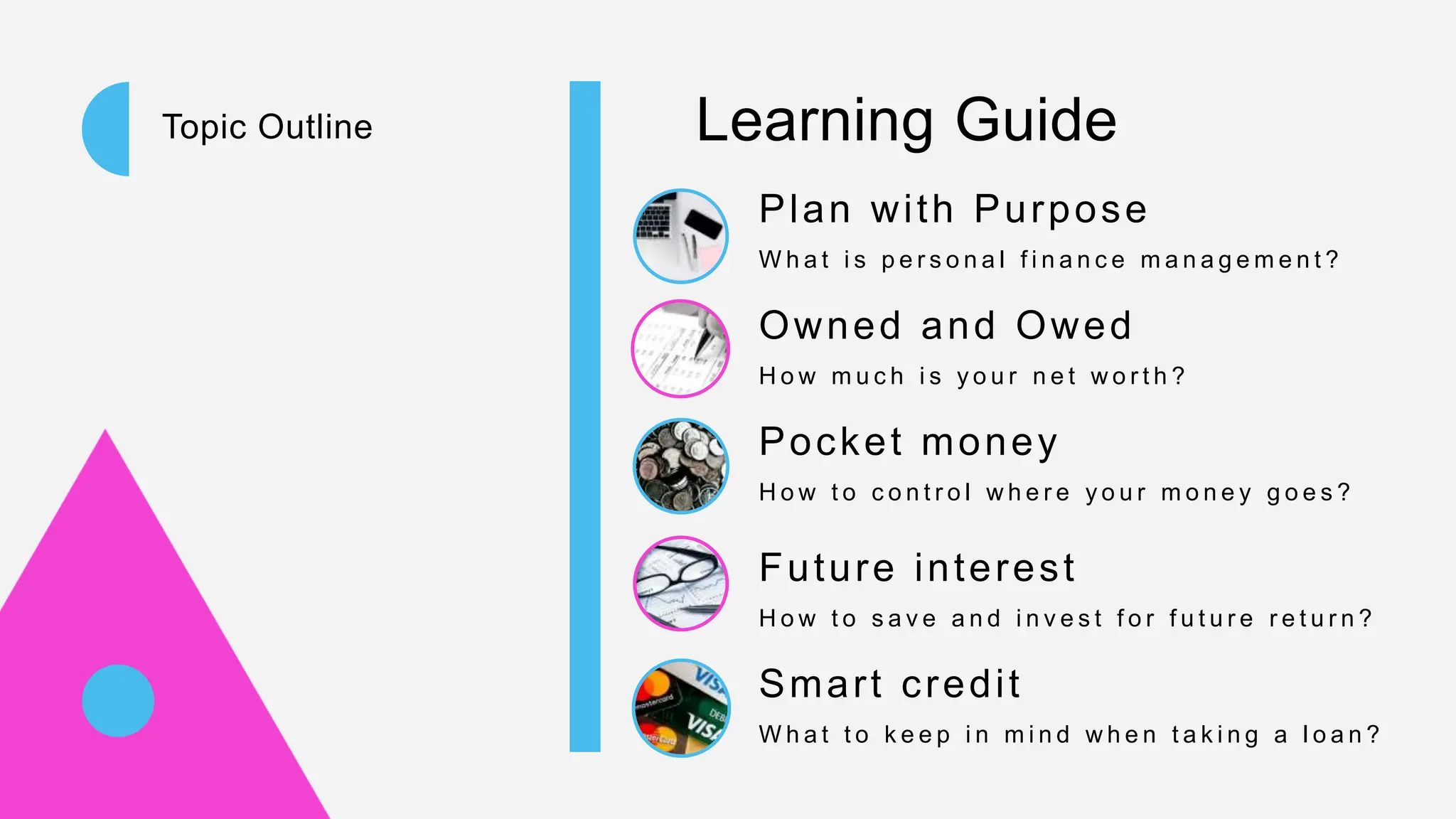 Topic Outline

Learning Guide

Plan with Purpose
What is personal finance management?

Owned and Owed
How much is your net worth?

Pocket money
How to control where your money goes?

Future interest
How to save and invest for future return?

Smart credit
What to keep in mind when taking a loan?